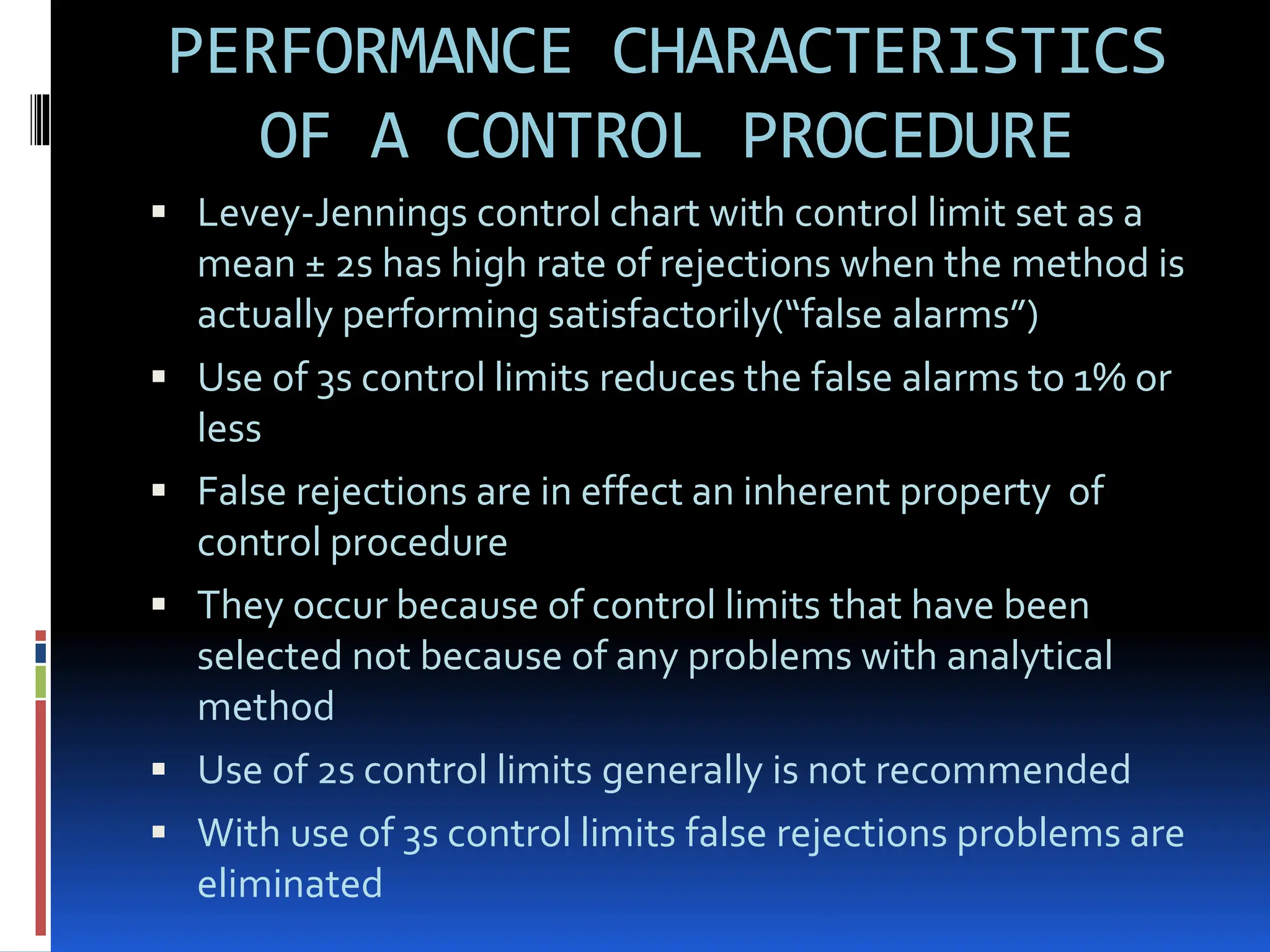 PERFORMANCE CHARACTERISTICS OF A CONTROL PROCEDURE

▪ Levey-Jennings control chart with control limit set as a mean ± 2s has high rate of rejections when the method is actually performing satisfactorily(“false alarms”)

▪ Use of 3s control limits reduces the false alarms to 1% or less

▪ False rejections are in effect an inherent property of control procedure

▪ They occur because of control limits that have been selected not because of any problems with analytical method

▪ Use of 2s control limits generally is not recommended

▪ With use of 3s control limits false rejections problems are eliminated